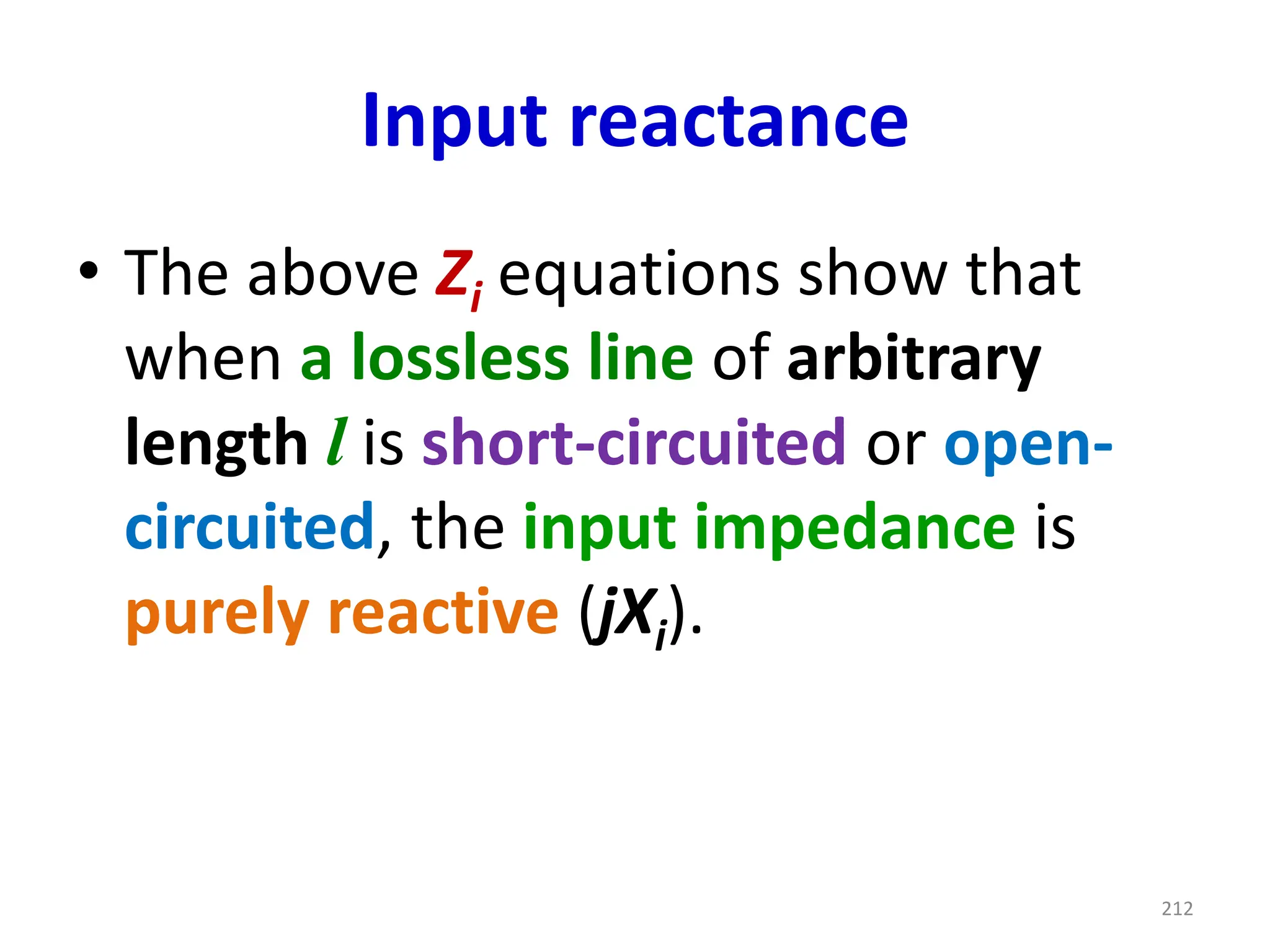 Input reactance

• The above $Z_i$ equations show that when a lossless line of arbitrary length $l$ is short-circuited or open-circuited, the input impedance is purely reactive ($jX_i$).

212